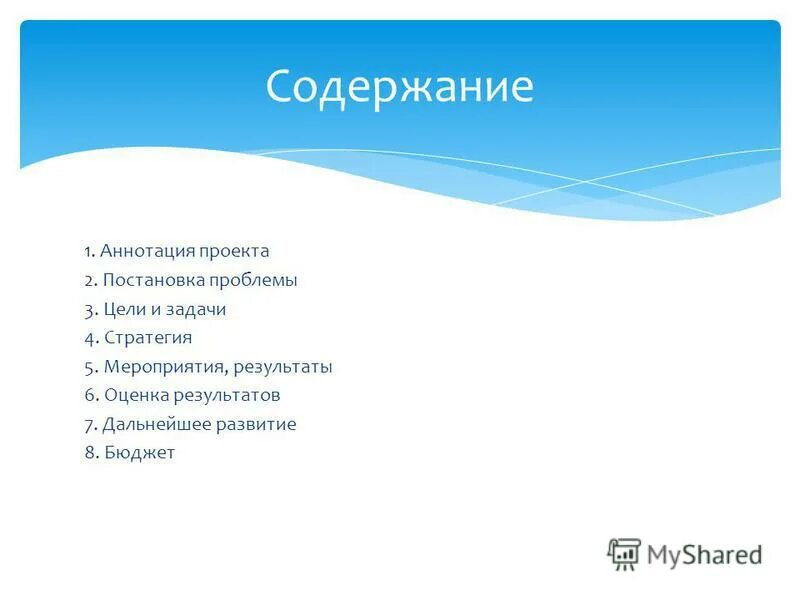 Содержание

1. Аннотация проекта
2. Постановка проблемы
3. Цели и задачи
4. Стратегия
5. Мероприятия, результаты
6. Оценка результатов
7. Дальнейшее развитие
8. Бюджет

MyShared